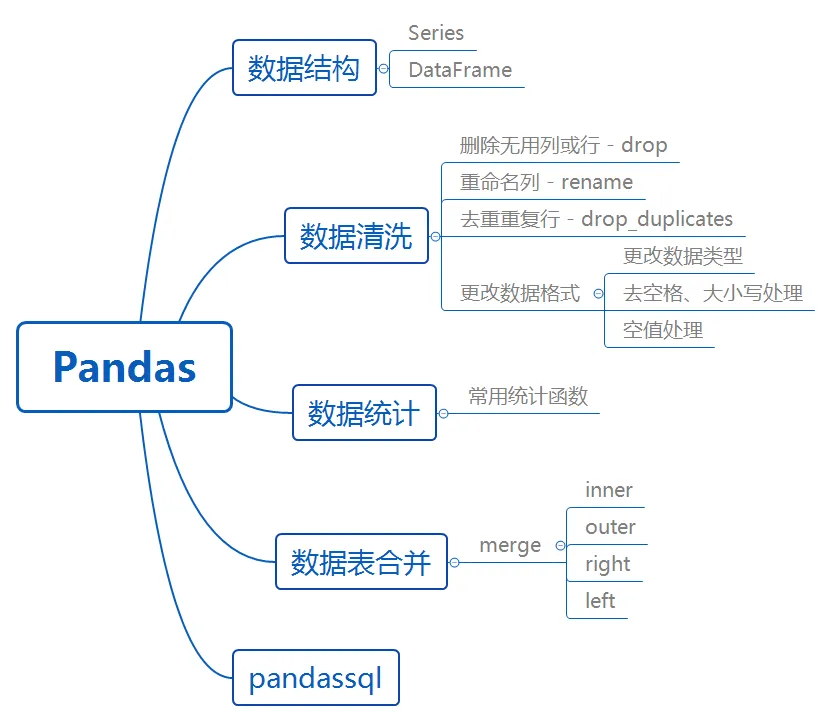 Pandas

数据结构
Series
DataFrame

数据清洗
删除无用列或行 - drop
重命名列 - rename
去重重复行 - drop_duplicates
更改数据格式
更改数据类型
去空格、大小写处理
空值处理

数据统计
常用统计函数

数据表合并
merge
inner
outer
right
left

pandassql